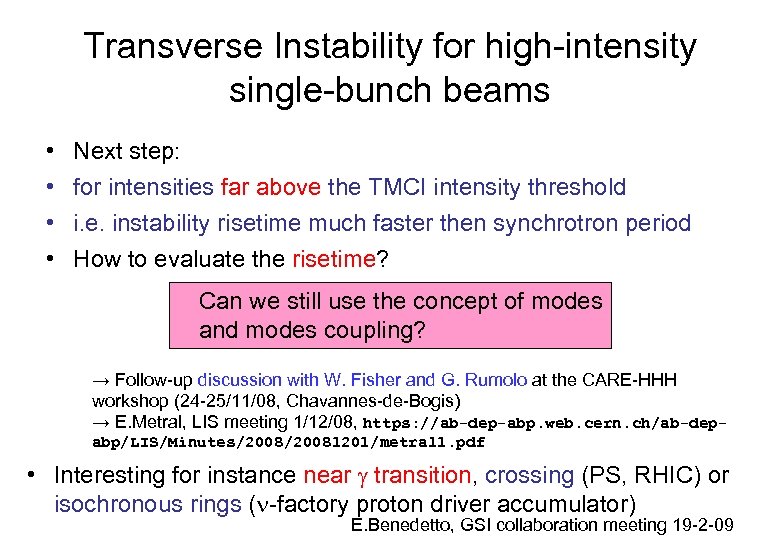 Transverse Instability for high-intensity single-bunch beams

• Next step:
• for intensities far above the TMCI intensity threshold
• i.e. instability risetime much faster then synchrotron period
• How to evaluate the risetime?

Can we still use the concept of modes and modes coupling?

→ Follow-up discussion with W. Fisher and G. Rumolo at the CARE-HHH workshop (24-25/11/08, Chavannes-de-Bogis)
→ E.Metral, LIS meeting 1/12/08, https://ab-dep-abp.web.cern.ch/ab-dep-abp/LIS/Minutes/2008/20081201/metral1.pdf

• Interesting for instance near $\gamma$ transition, crossing (PS, RHIC) or isochronous rings ($\nu$-factory proton driver accumulator)

E.Benedetto, GSI collaboration meeting 19-2-09